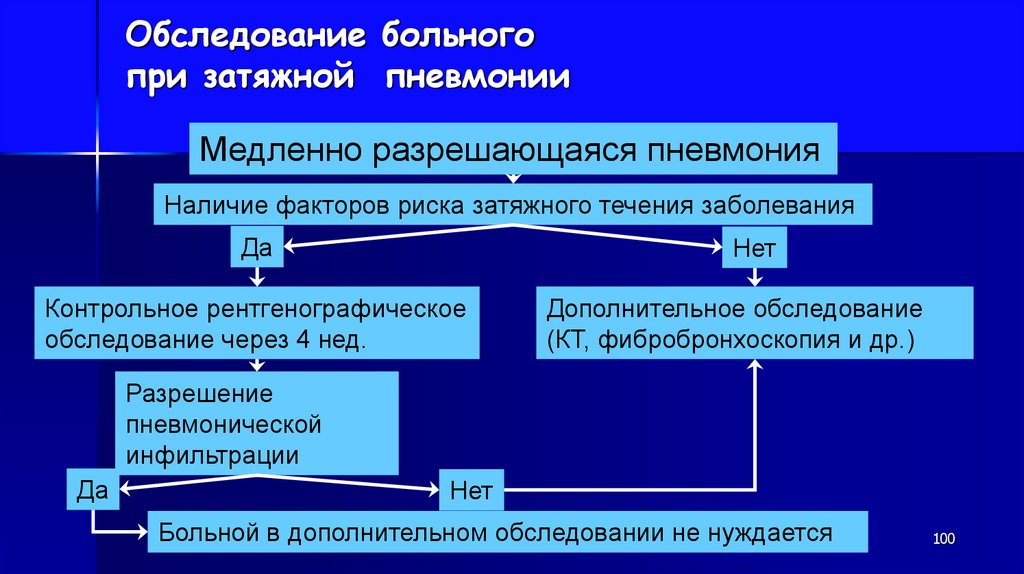 Обследование больного при затяжной пневмонии

Медленно разрешающаяся пневмония

Наличие факторов риска затяжного течения заболевания

Да

Нет

Контрольное рентгенографическое обследование через 4 нед.

Дополнительное обследование (КТ, фибробронхоскопия и др.)

Разрешение пневмонической инфильтрации

Да

Нет

Больной в дополнительном обследовании не нуждается

100